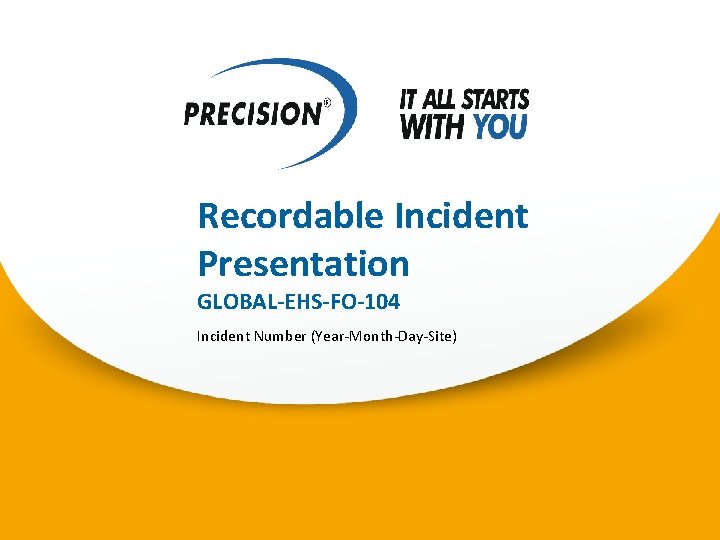 PRECISION®

IT ALL STARTS WITH YOU

Recordable Incident Presentation

GLOBAL-EHS-FO-104

Incident Number (Year-Month-Day-Site)